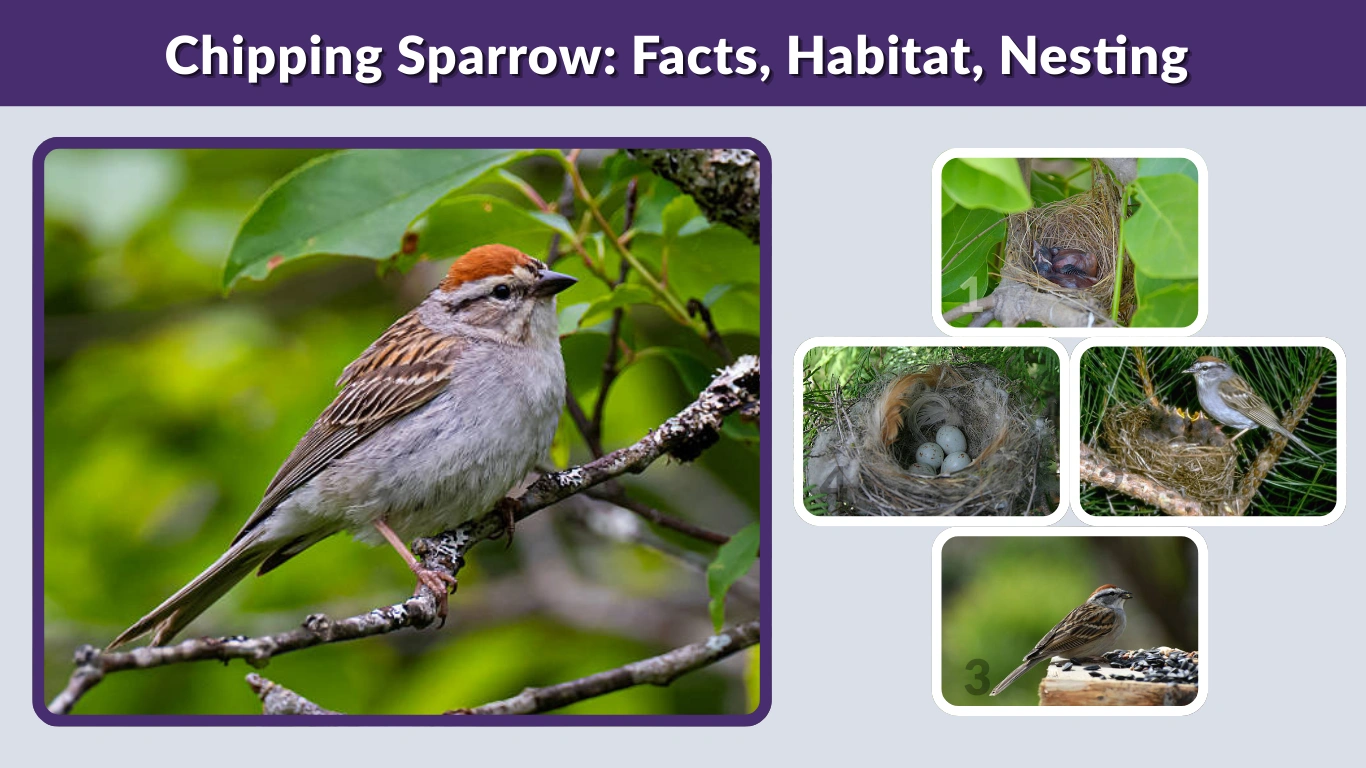 Chipping Sparrow: Facts, Habitat, Nesting

1

3